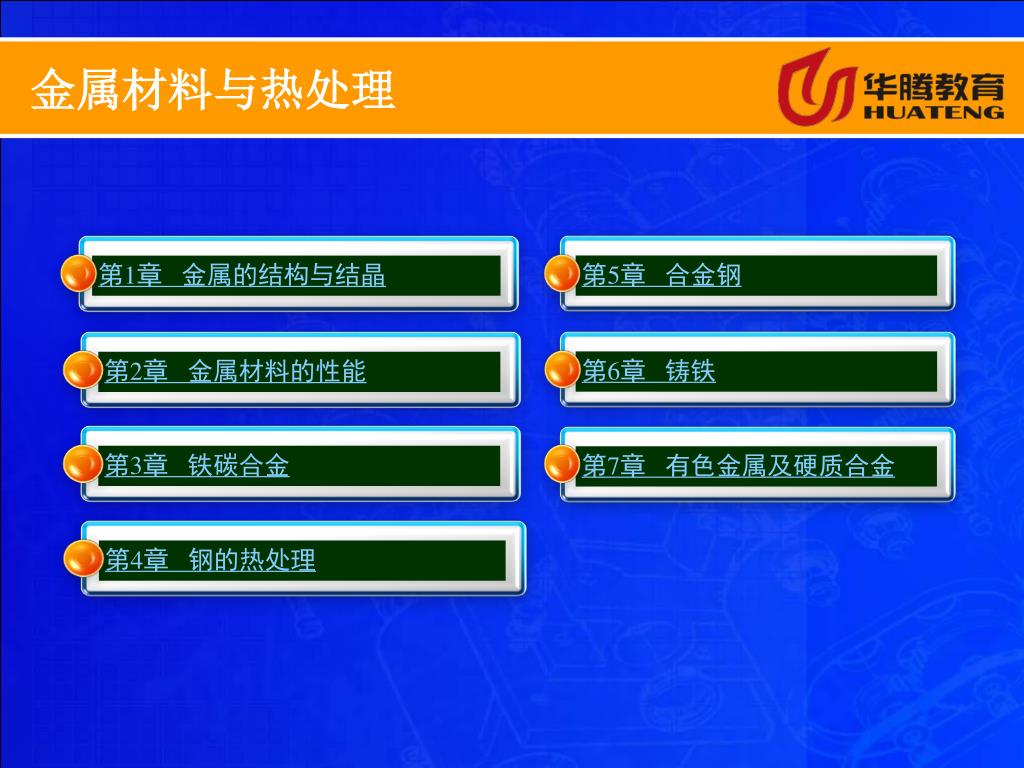 金属材料与热处理

华腾教育
HUATENG

第1章 金属的结构与结晶

第2章 金属材料的性能

第3章 铁碳合金

第4章 钢的热处理

第5章 合金钢

第6章 铸铁

第7章 有色金属及硬质合金